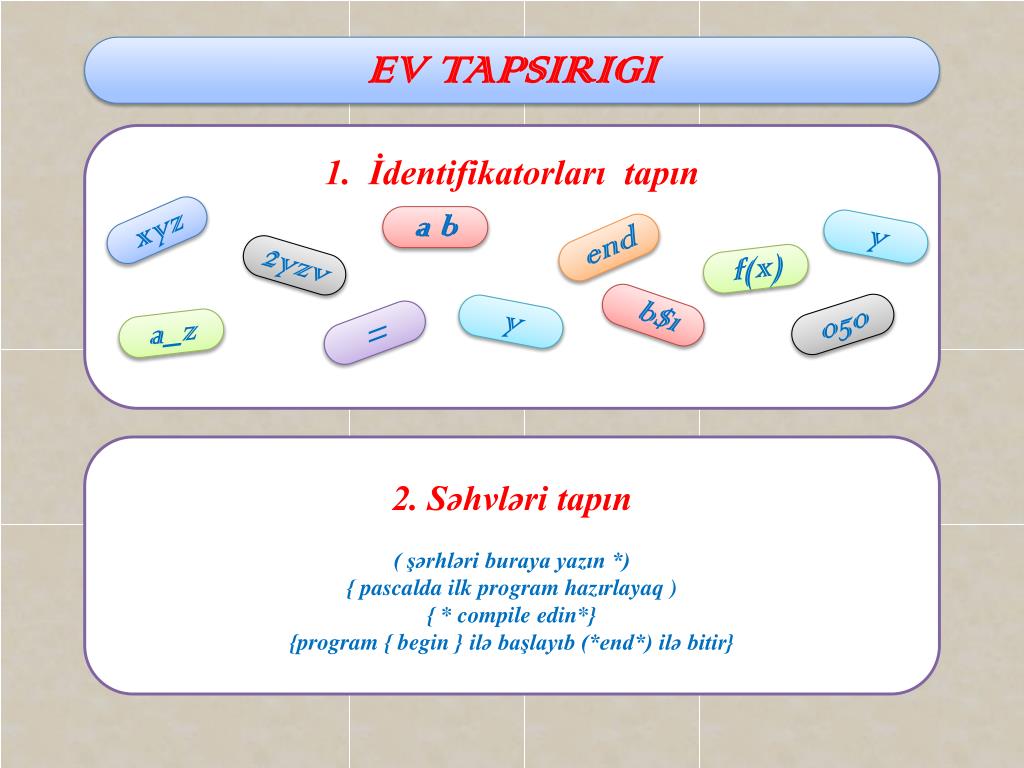 EV TAPSIRIGI

1. İdentifikatorları tapın

xyz

a b

end

y

2yzv

f(x)

a_z

=

y

b$1

050

2. Səhvləri tapın

( şərhləri buraya yazın *)
{ pascalda ilk program hazırlayaq )
{ * compile edin*}
{program { begin } ilə başlayıb (*end*) ilə bitir}